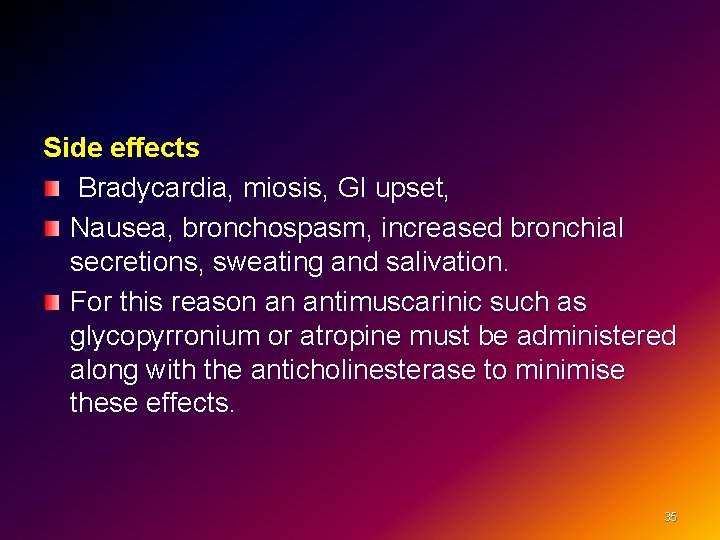 Side effects

Bradycardia, miosis, GI upset,

Nausea, bronchospasm, increased bronchial secretions, sweating and salivation.

For this reason an antimuscarinic such as glycopyrronium or atropine must be administered along with the anticholinesterase to minimise these effects.

35